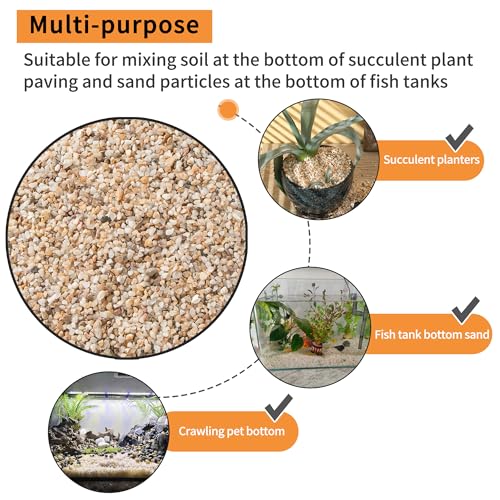 Multi-purpose

Suitable for mixing soil at the bottom of succulent plant paving and sand particles at the bottom of fish tanks

Succulent planters

Fish tank bottom sand

Crawling pet bottom